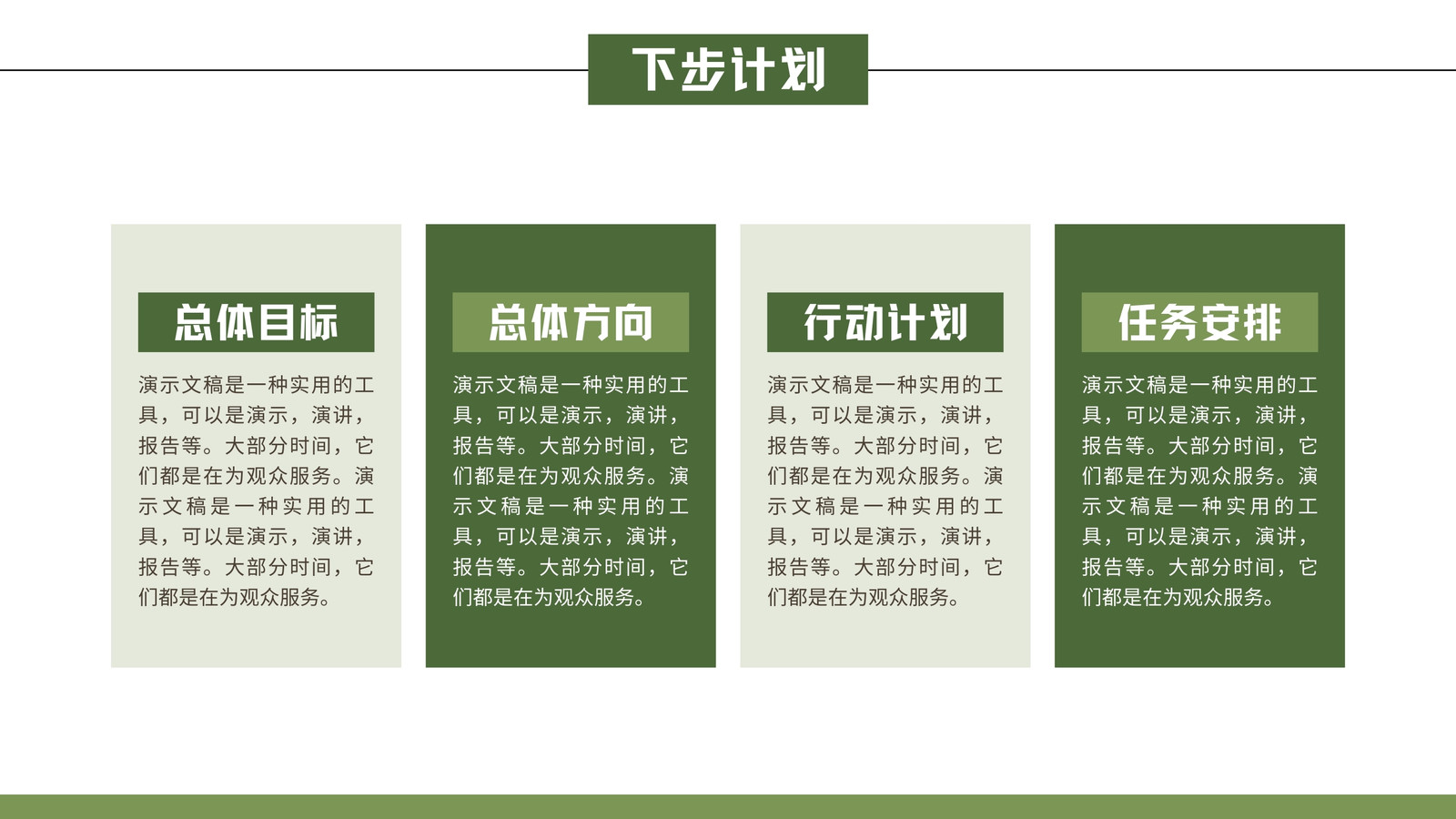 下步计划

总体目标

演示文稿是一种实用的工具，可以是演示，演讲，报告等。大部分时间，它们都是在为观众服务。演示文稿是一种实用的工具，可以是演示，演讲，报告等。大部分时间，它们都是在为观众服务。

总体方向

演示文稿是一种实用的工具，可以是演示，演讲，报告等。大部分时间，它们都是在为观众服务。演示文稿是一种实用的工具，可以是演示，演讲，报告等。大部分时间，它们都是在为观众服务。

行动计划

演示文稿是一种实用的工具，可以是演示，演讲，报告等。大部分时间，它们都是在为观众服务。演示文稿是一种实用的工具，可以是演示，演讲，报告等。大部分时间，它们都是在为观众服务。

任务安排

演示文稿是一种实用的工具，可以是演示，演讲，报告等。大部分时间，它们都是在为观众服务。演示文稿是一种实用的工具，可以是演示，演讲，报告等。大部分时间，它们都是在为观众服务。